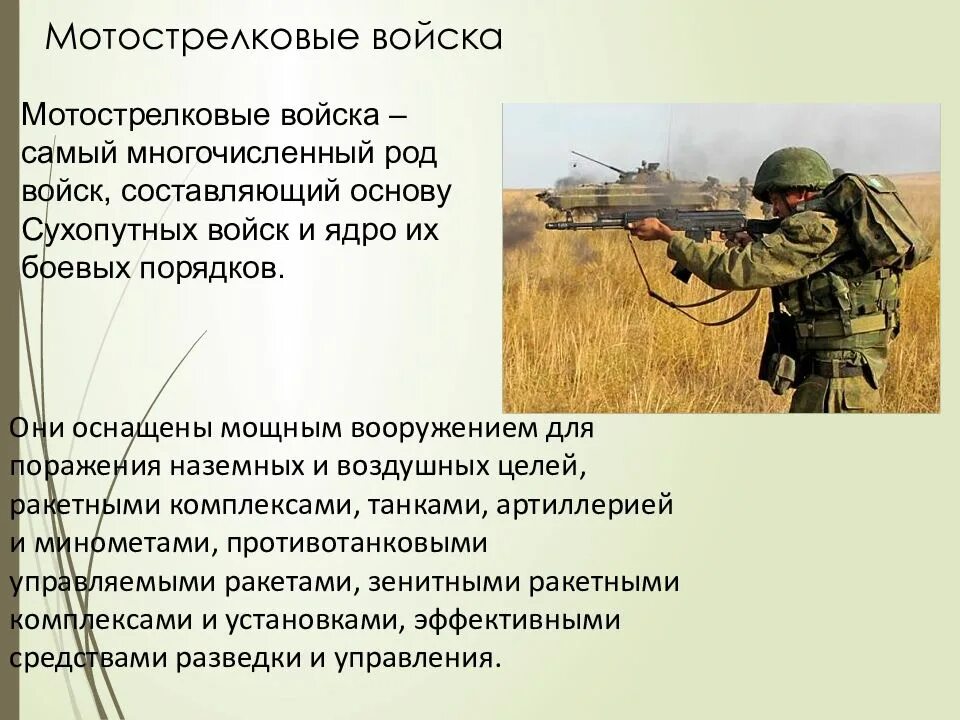 Мотострелковые войска

Мотострелковые войска – самый многочисленный род войск, составляющий основу Сухопутных войск и ядро их боевых порядков.

Они оснащены мощным вооружением для поражения наземных и воздушных целей, ракетными комплексами, танками, артиллерией и минометами, противотанковыми управляемыми ракетами, зенитными ракетными комплексами и установками, эффективными средствами разведки и управления.